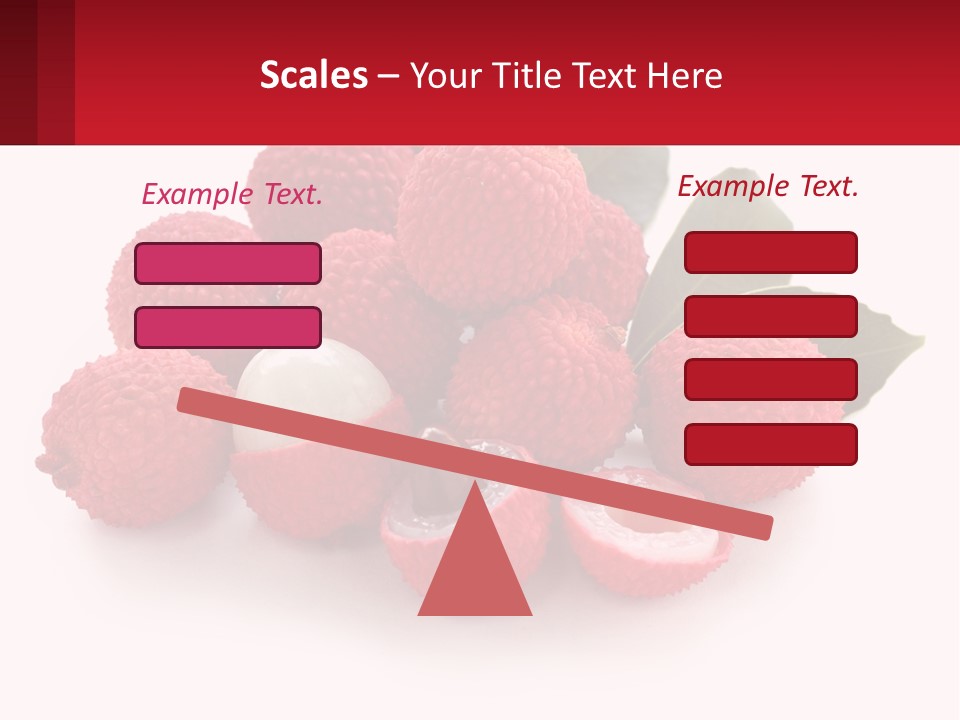 Scales – Your Title Text Here

Example Text.

Example Text.